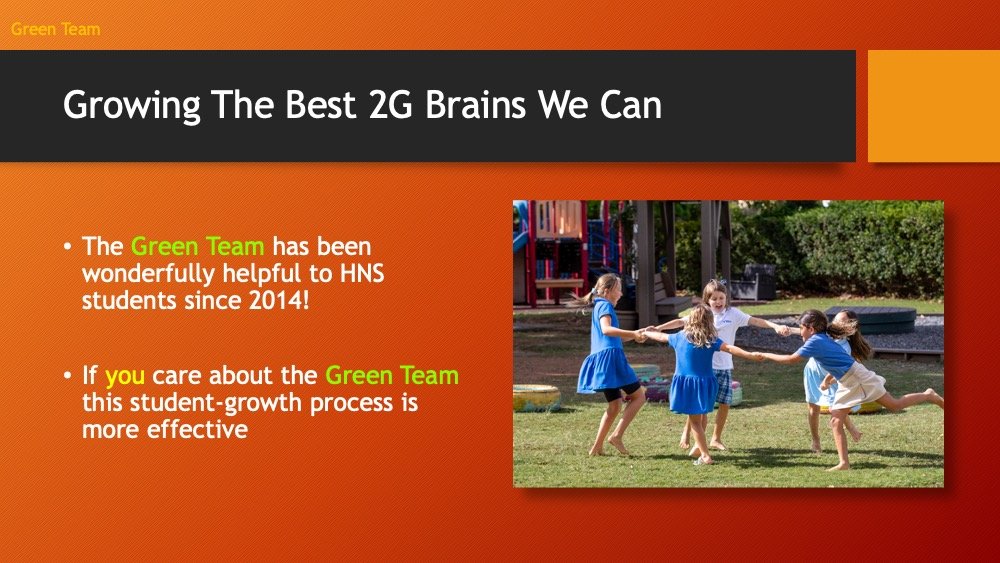 Green Team

Growing The Best 2G Brains We Can

• The Green Team has been wonderfully helpful to HNS students since 2014!

• If you care about the Green Team this student-growth process is more effective